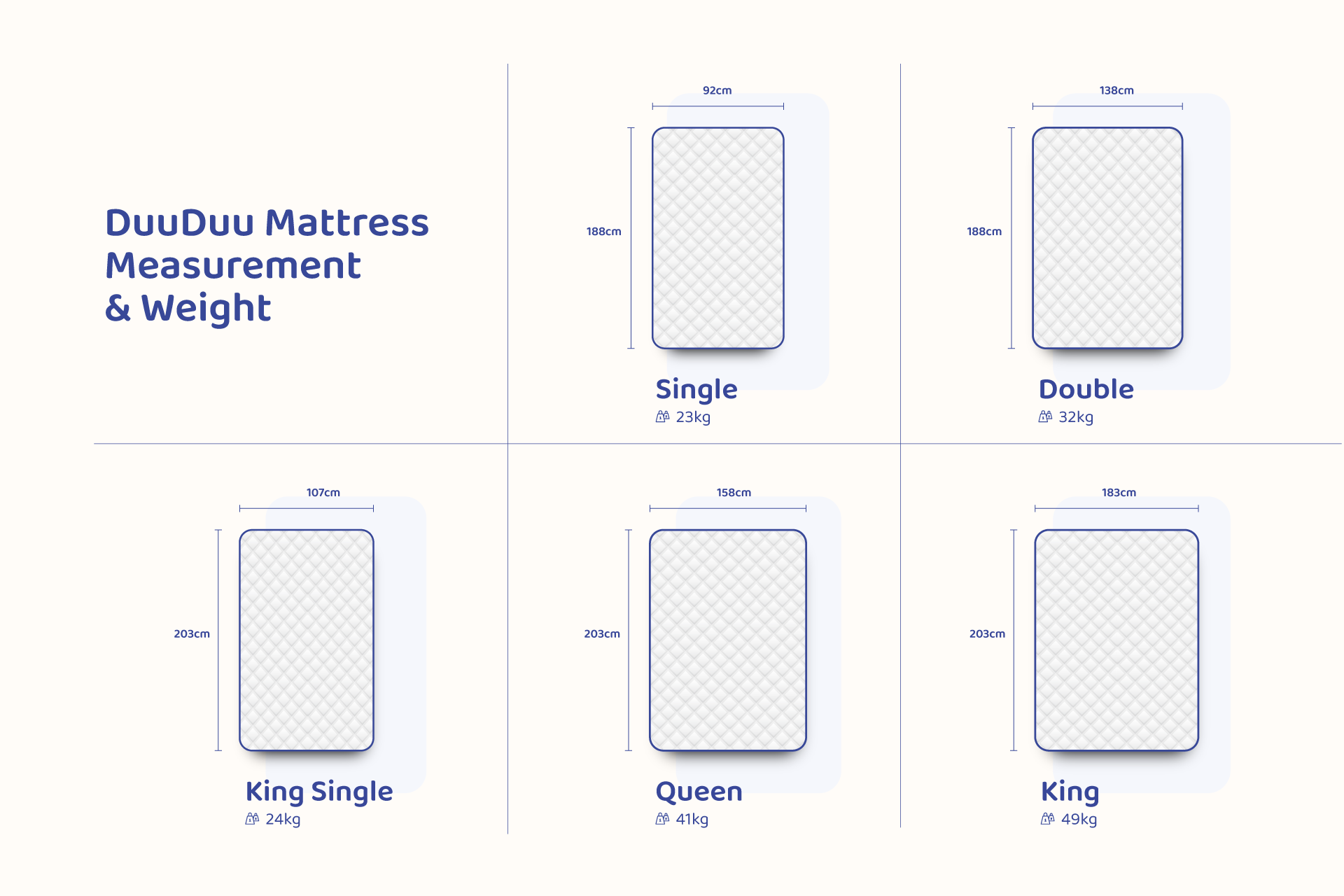 DuuDuu Mattress Measurement & Weight

92cm
188cm
Single
23kg

138cm
188cm
Double
32kg

107cm
203cm
King Single
24kg

158cm
203cm
Queen
41kg

183cm
203cm
King
49kg